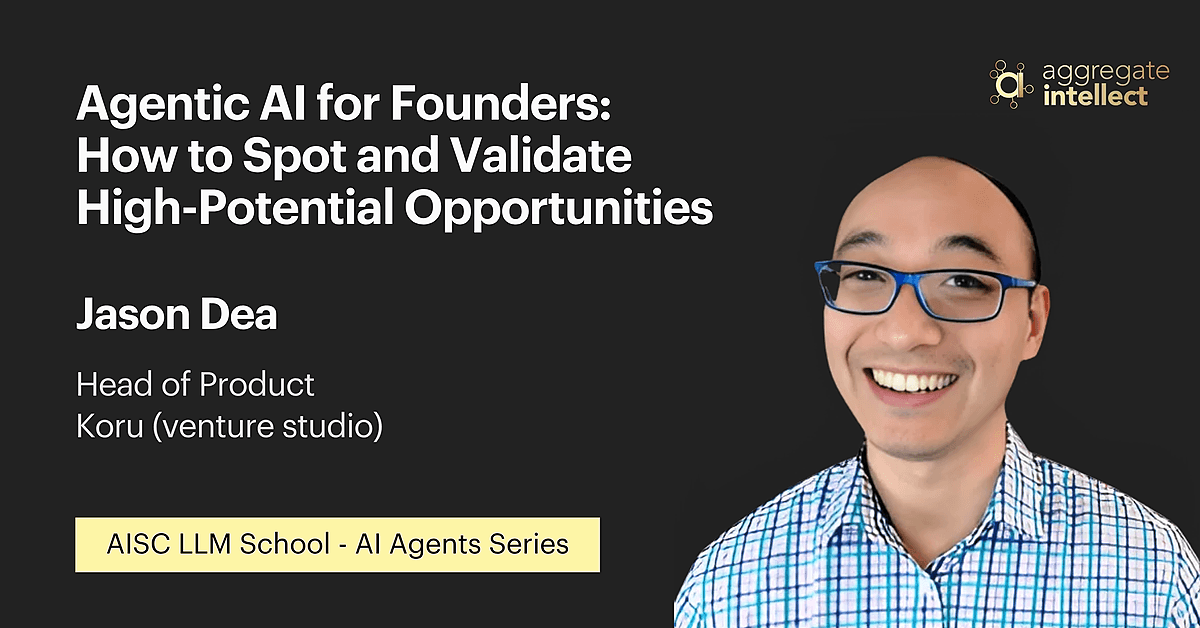 Agentic AI for Founders: How to Spot and Validate High-Potential Opportunities

ai aggregate intellect

Jason Dea

Head of Product
Koru (venture studio)

AISC LLM School - AI Agents Series